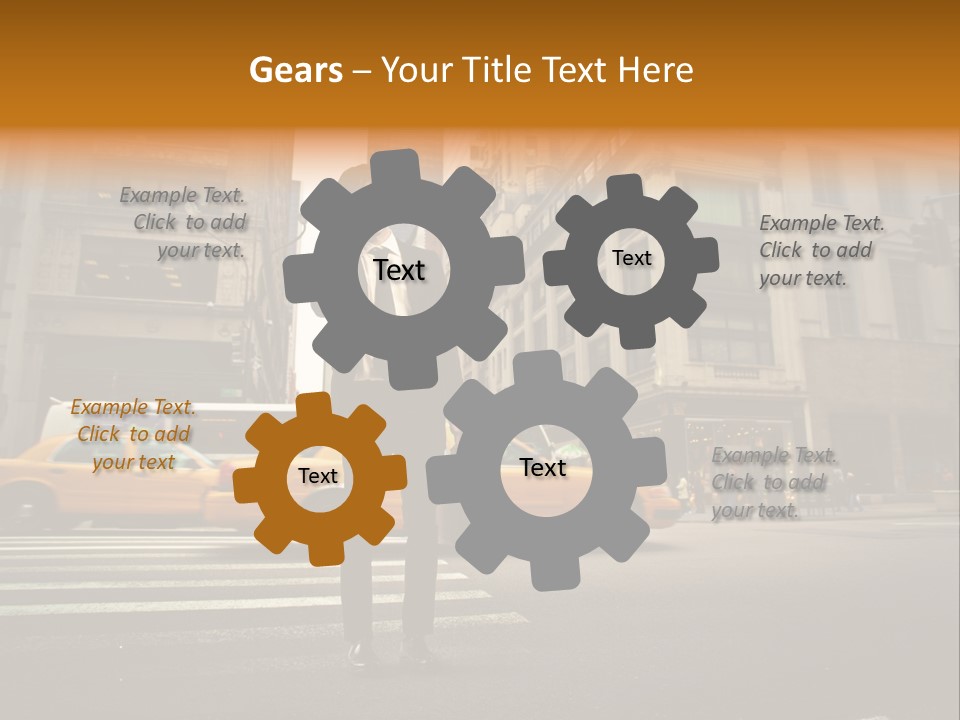 Gears – Your Title Text Here

Example Text. Click to add your text.

Text

Text

Example Text. Click to add your text.

Example Text. Click to add your text

Text

Text

Example Text. Click to add your text.